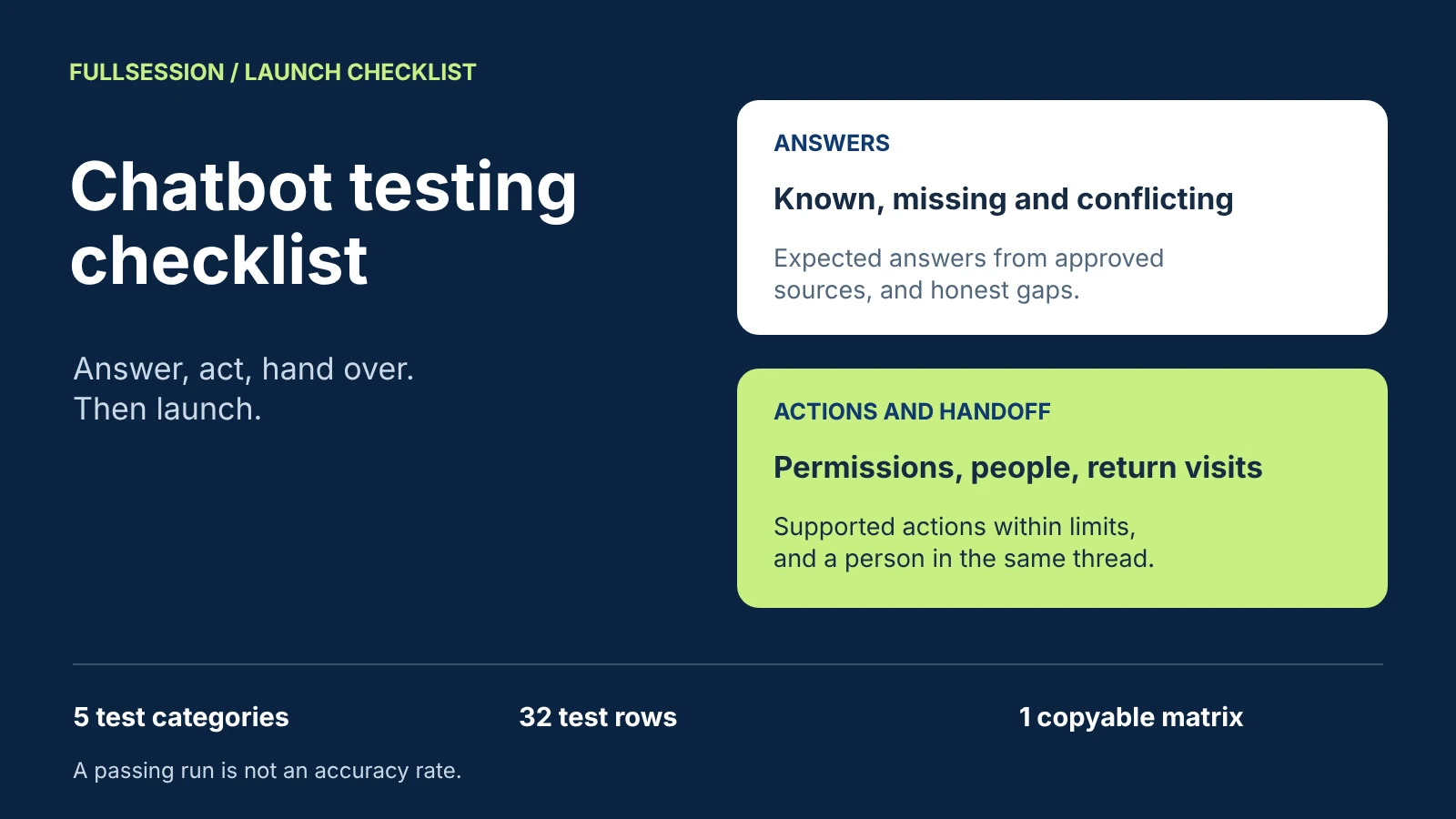 FULLSESSION / LAUNCH CHECKLIST

Chatbot testing checklist

Answer, act, hand over.
Then launch.

ANSWERS

Known, missing and conflicting

Expected answers from approved sources, and honest gaps.

ACTIONS AND HANDOFF

Permissions, people, return visits

Supported actions within limits, and a person in the same thread.

5 test categories

32 test rows

1 copyable matrix

A passing run is not an accuracy rate.